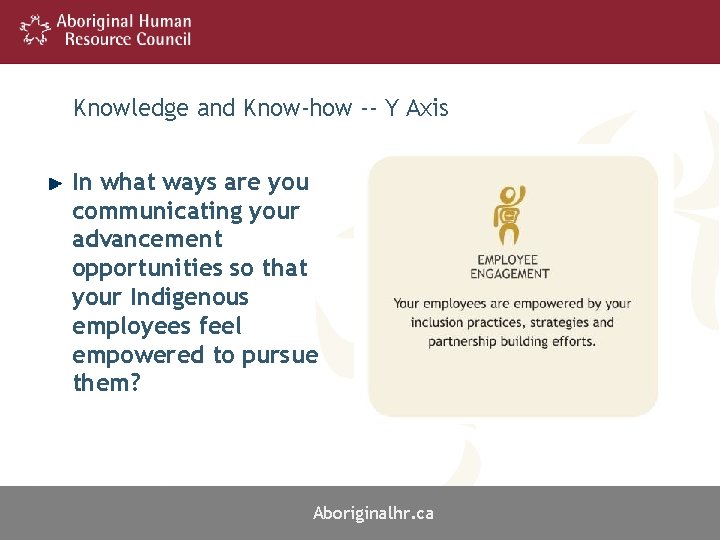 Aboriginal Human Resource Council

Knowledge and Know-how -- Y Axis

In what ways are you communicating your advancement opportunities so that your Indigenous employees feel empowered to pursue them?

EMPLOYEE ENGAGEMENT

Your employees are empowered by your inclusion practices, strategies and partnership building efforts.

Aboriginalhr.ca